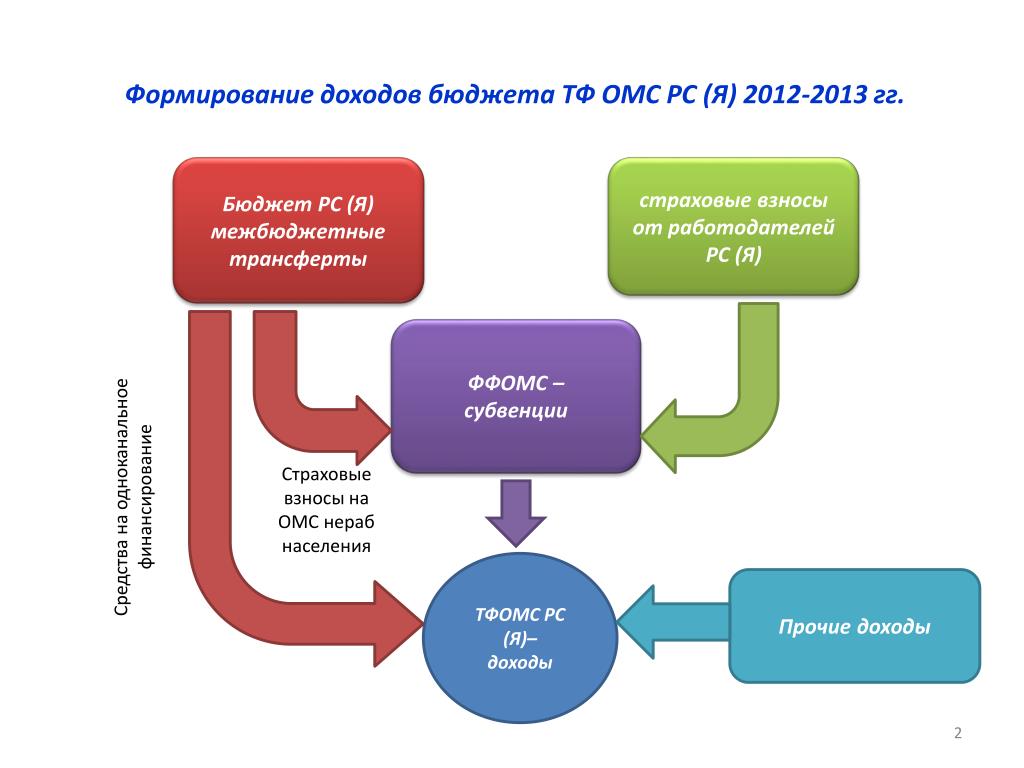 Формирование доходов бюджета ТФ ОМС РС (Я) 2012-2013 гг.

Бюджет РС (Я) межбюджетные трансферты

страховые взносы от работодателей РС (Я)

ФФОМС – субвенции

Средства на одноканальное финансирование

Страховые взносы на ОМС нераб населения

ТФОМС РС (Я)– доходы

Прочие доходы

2